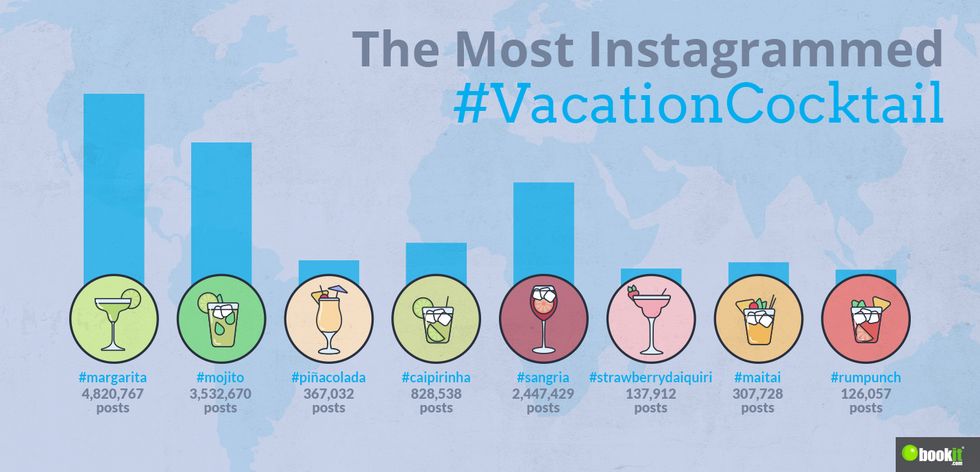 The Most Instagrammed
#VacationCocktail

#margarita
4,820,767
posts

#mojito
3,532,670
posts

#piñacolada
367,032
posts

#caipirinha
828,538
posts

#sangria
2,447,429
posts

#strawberrydaiquiri
137,912
posts

#maitai
307,728
posts

#rumpunch
126,057
posts

bookit
.com